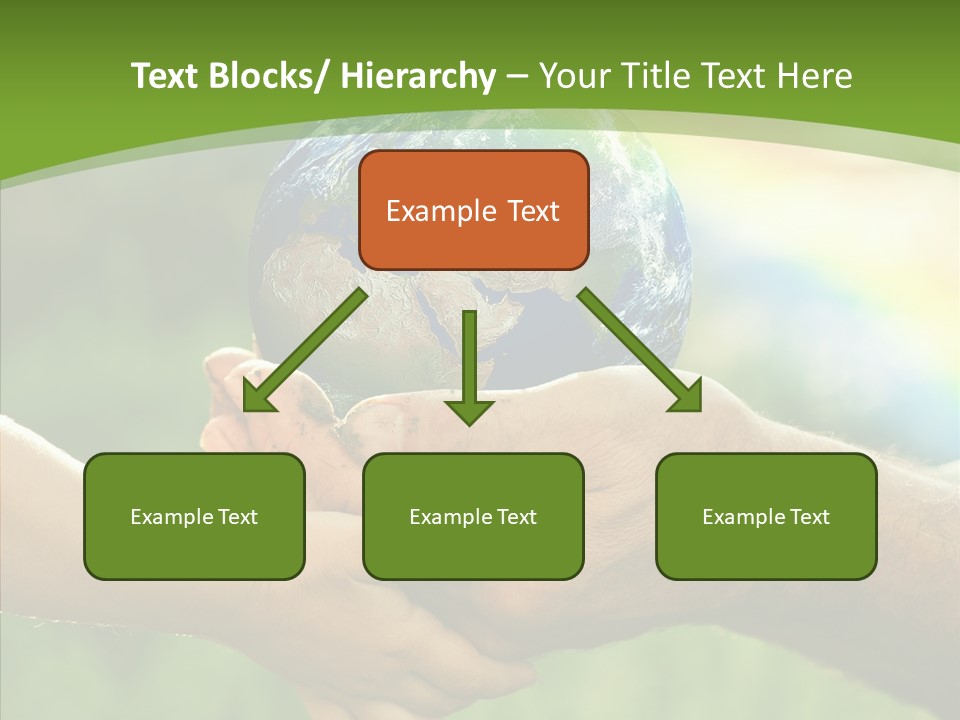 Text Blocks/ Hierarchy – Your Title Text Here

Example Text

Example Text

Example Text

Example Text